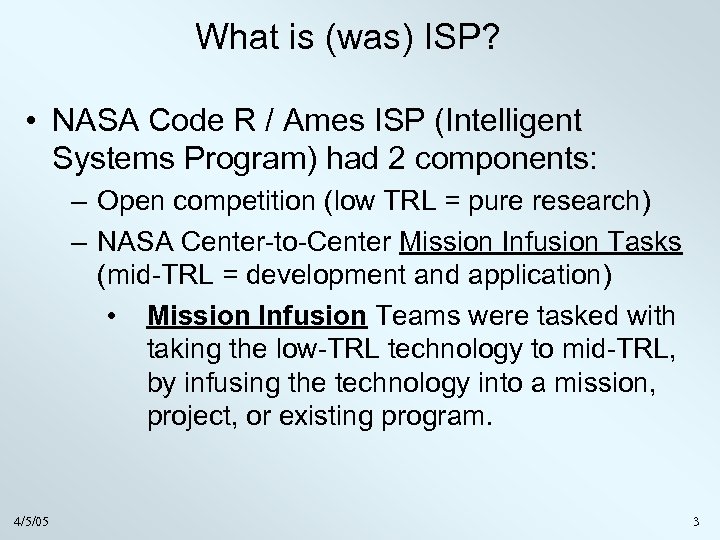 What is (was) ISP?

• NASA Code R / Ames ISP (Intelligent Systems Program) had 2 components:

– Open competition (low TRL = pure research)

– NASA Center-to-Center Mission Infusion Tasks (mid-TRL = development and application)

• Mission Infusion Teams were tasked with taking the low-TRL technology to mid-TRL, by infusing the technology into a mission, project, or existing program.

4/5/05

3